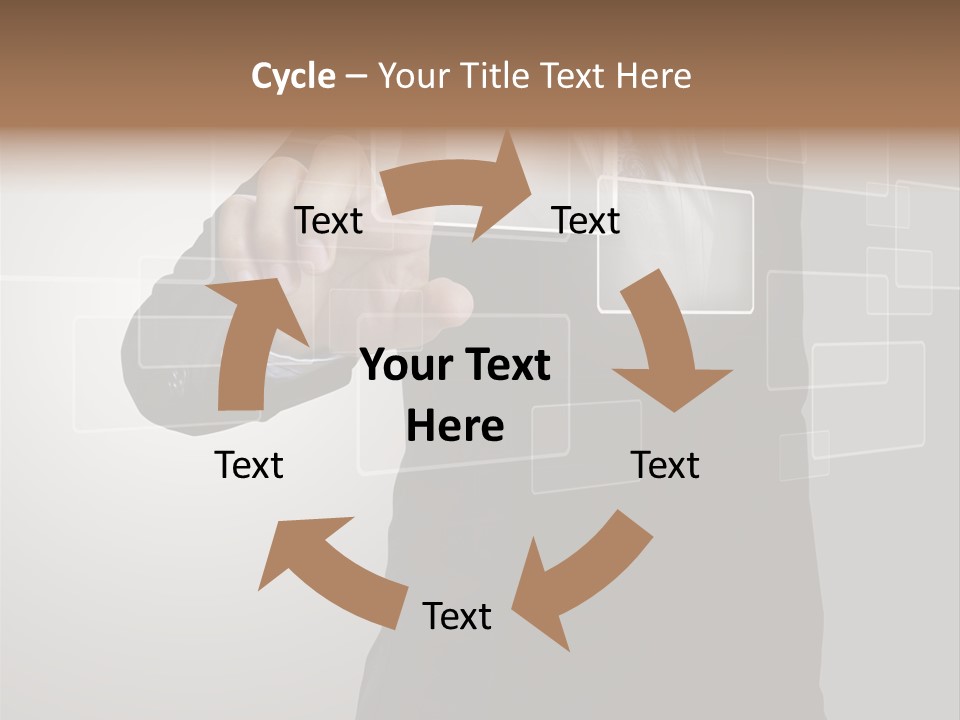 Cycle – Your Title Text Here

Text

Text

Your Text Here

Text

Text

Text